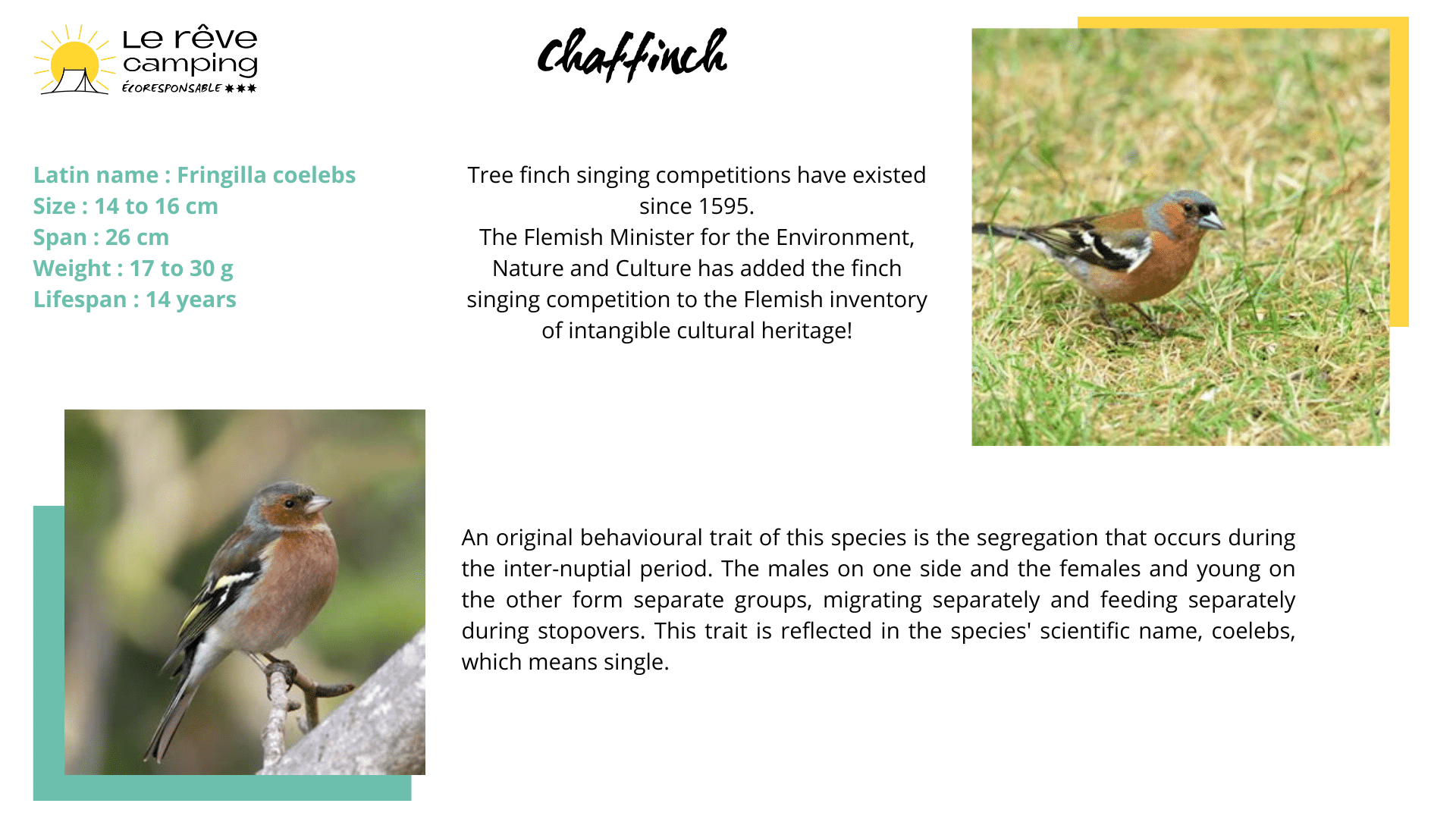 Le rêve camping
ÉCORESPONSABLE ✱✱✱

Chaffinch

Latin name : Fringilla coelebs
Size : 14 to 16 cm
Span : 26 cm
Weight : 17 to 30 g
Lifespan : 14 years

Tree finch singing competitions have existed since 1595.
The Flemish Minister for the Environment, Nature and Culture has added the finch singing competition to the Flemish inventory of intangible cultural heritage!

An original behavioural trait of this species is the segregation that occurs during the inter-nuptial period. The males on one side and the females and young on the other form separate groups, migrating separately and feeding separately during stopovers. This trait is reflected in the species' scientific name, coelebs, which means single.